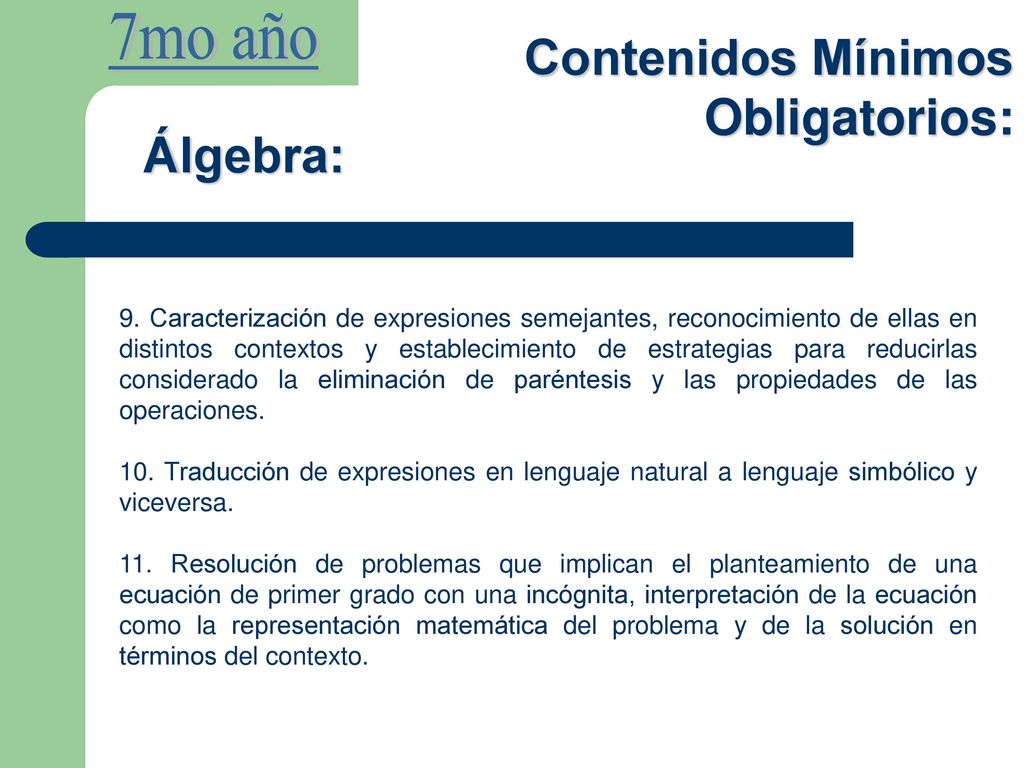 7mo año

Contenidos Mínimos Obligatorios:

Álgebra:

9. Caracterización de expresiones semejantes, reconocimiento de ellas en distintos contextos y establecimiento de estrategias para reducirlas considerado la eliminación de paréntesis y las propiedades de las operaciones.

10. Traducción de expresiones en lenguaje natural a lenguaje simbólico y viceversa.

11. Resolución de problemas que implican el planteamiento de una ecuación de primer grado con una incógnita, interpretación de la ecuación como la representación matemática del problema y de la solución en términos del contexto.